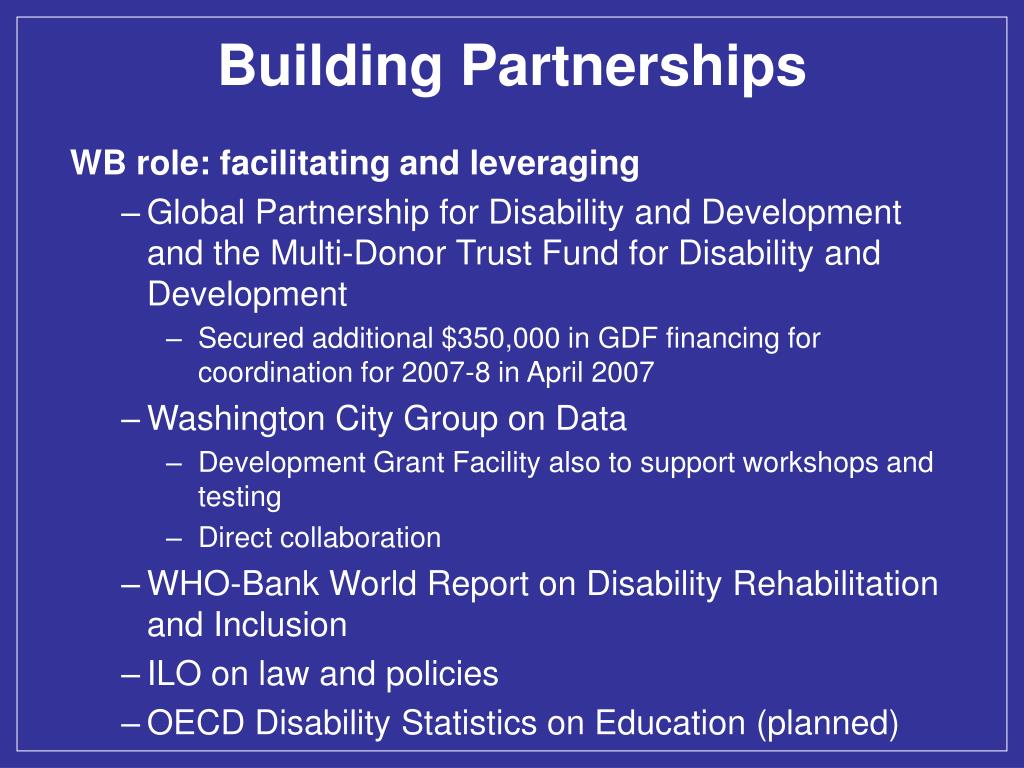 Building Partnerships

WB role: facilitating and leveraging

– Global Partnership for Disability and Development and the Multi-Donor Trust Fund for Disability and Development

– Secured additional \$350,000 in GDF financing for coordination for 2007-8 in April 2007

– Washington City Group on Data

– Development Grant Facility also to support workshops and testing

– Direct collaboration

– WHO-Bank World Report on Disability Rehabilitation and Inclusion

– ILO on law and policies

– OECD Disability Statistics on Education (planned)